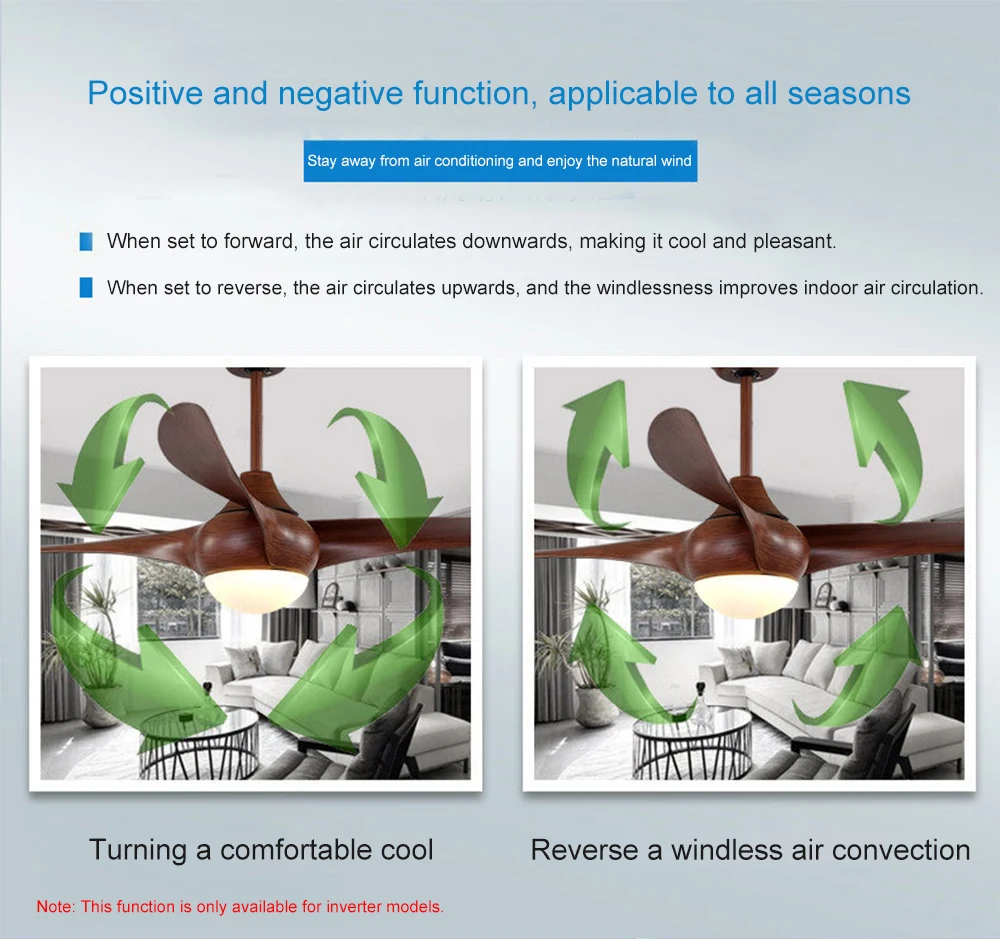 Positive and negative function, applicable to all seasons

Stay away from air conditioning and enjoy the natural wind

When set to forward, the air circulates downwards, making it cool and pleasant.

When set to reverse, the air circulates upwards, and the windlessness improves indoor air circulation.

Turning a comfortable cool

Reverse a windless air convection

Note: This function is only available for inverter models.